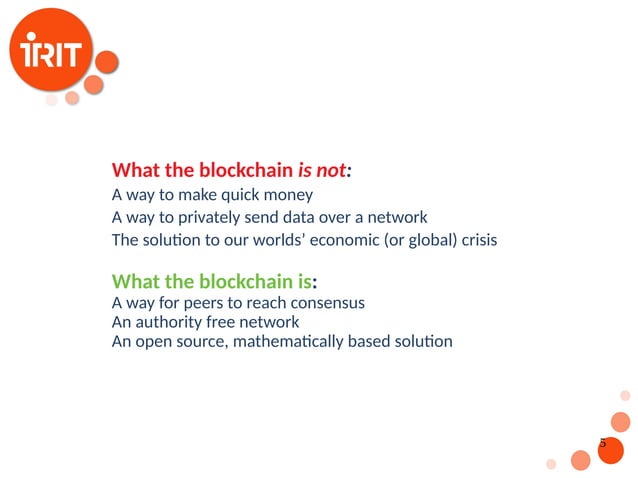 IRIT

What the blockchain is not:
A way to make quick money
A way to privately send data over a network
The solution to our worlds' economic (or global) crisis

What the blockchain is:
A way for peers to reach consensus
An authority free network
An open source, mathematically based solution

5